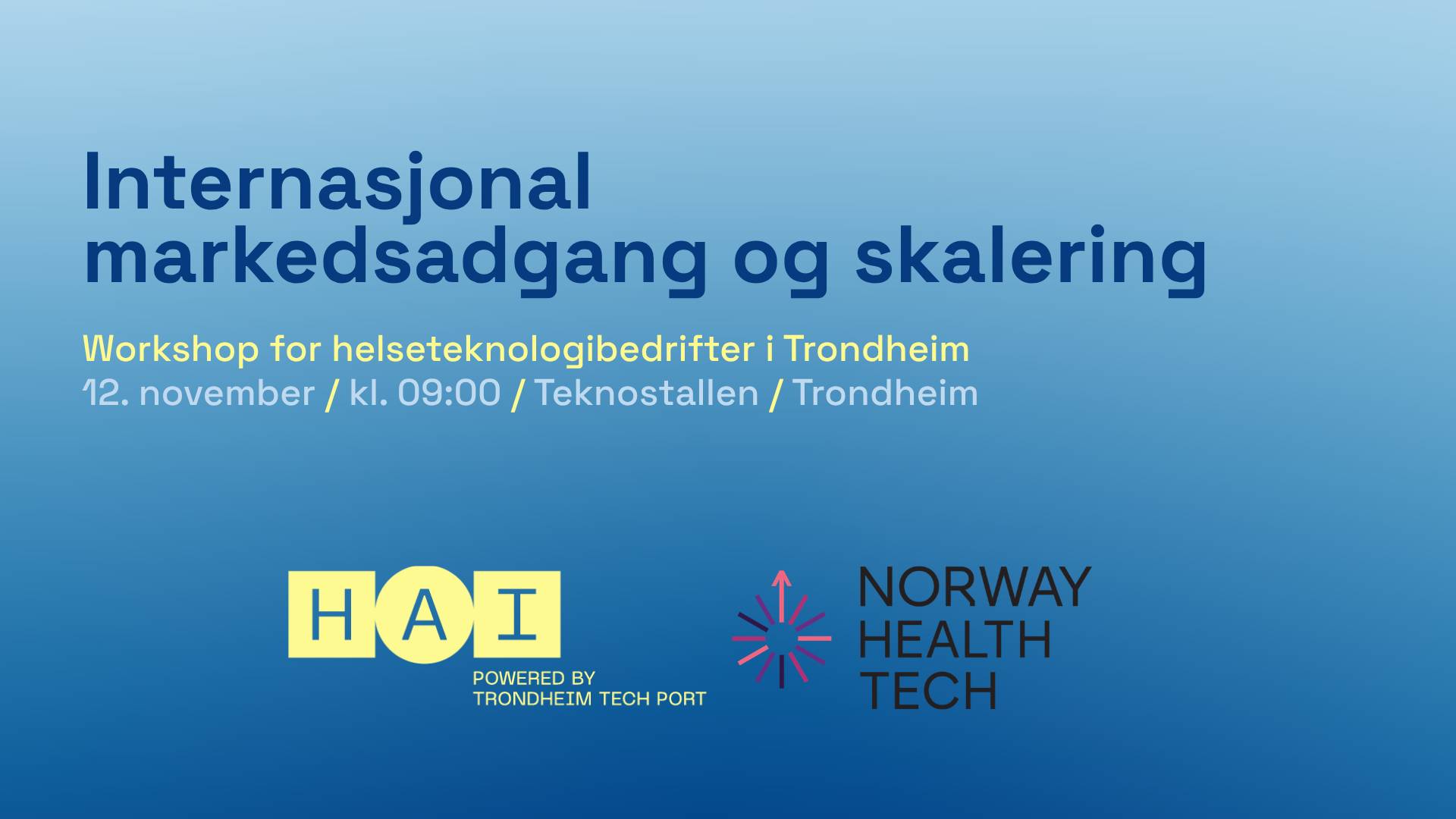 Internasjonal markedsadgang og skalering

Workshop for helseteknologibedrifter i Trondheim
12. november / kl. 09:00 / Teknostallen / Trondheim

HAI
POWERED BY TRONDHEIM TECH PORT

NORWAY HEALTH TECH